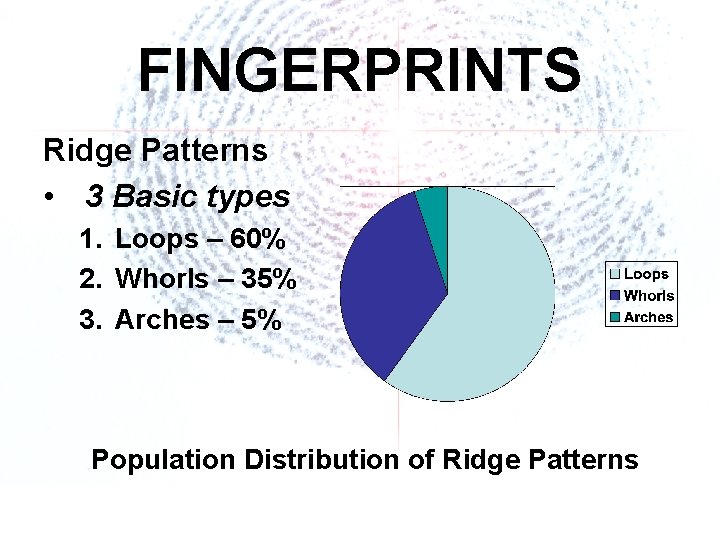 FINGERPRINTS

Ridge Patterns

• 3 Basic types

1. Loops – 60%
2. Whorls – 35%
3. Arches – 5%

Loops
Whorls
Arches

Population Distribution of Ridge Patterns